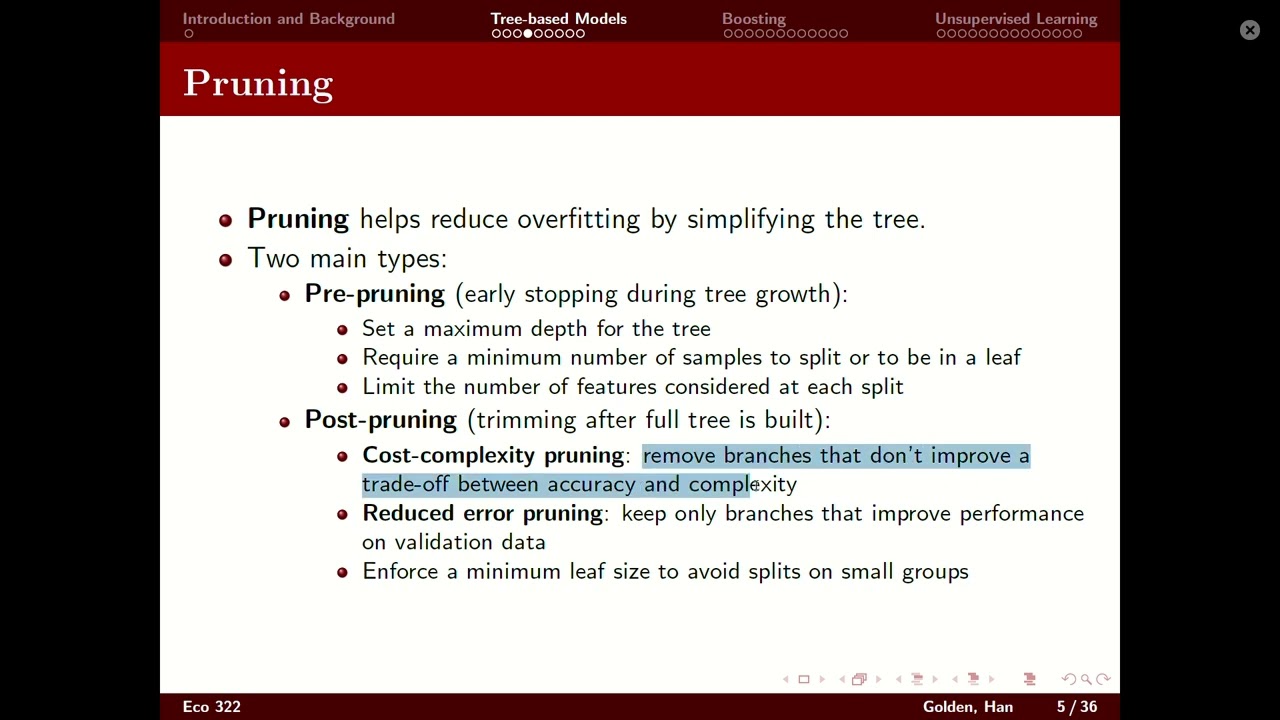 Introduction and Background Tree-based Models Boosting Unsupervised Learning

Pruning

- **Pruning** helps reduce overfitting by simplifying the tree.
- Two main types:
  - **Pre-pruning** (early stopping during tree growth):
    - Set a maximum depth for the tree
    - Require a minimum number of samples to split or to be in a leaf
    - Limit the number of features considered at each split
  - **Post-pruning** (trimming after full tree is built):
    - **Cost-complexity pruning**: remove branches that don't improve a trade-off between accuracy and complexity
    - **Reduced error pruning**: keep only branches that improve performance on validation data
    - Enforce a minimum leaf size to avoid splits on small groups

Eco 322 Golden, Han 5 / 36